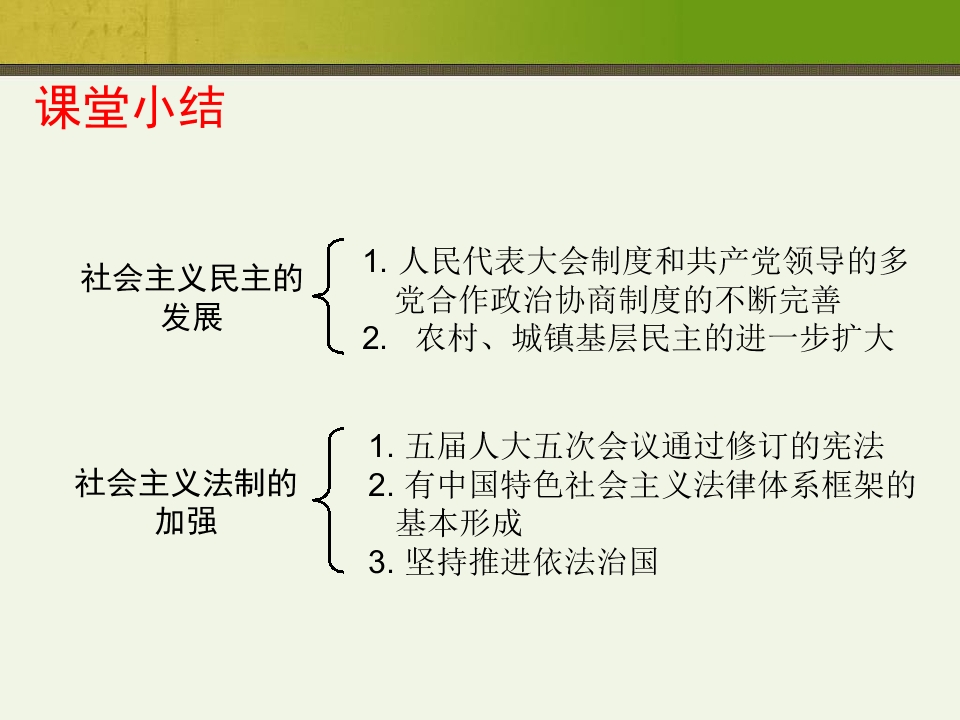 课堂小结

社会主义民主的发展

1.人民代表大会制度和共产党领导的多党合作政治协商制度的不断完善
2.农村、城镇基层民主的进一步扩大

社会主义法制的加强

1.五届人大五次会议通过修订的宪法
2.有中国特色社会主义法律体系框架的基本形成
3.坚持推进依法治国